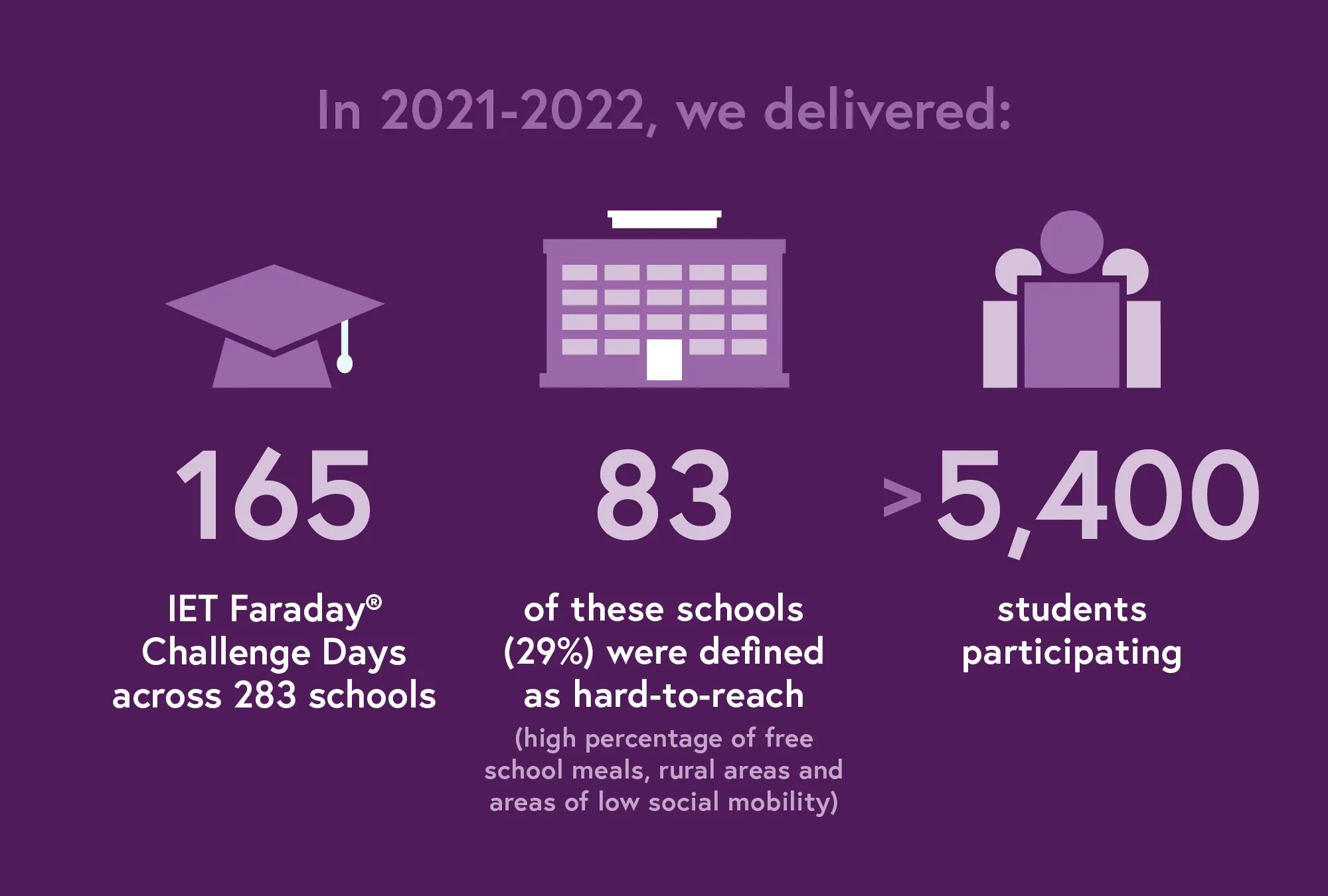 In 2021-2022, we delivered:

165

IET Faraday® Challenge Days across 283 schools

83

of these schools (29%) were defined as hard-to-reach

(high percentage of free school meals, rural areas and areas of low social mobility)

>5,400

students participating